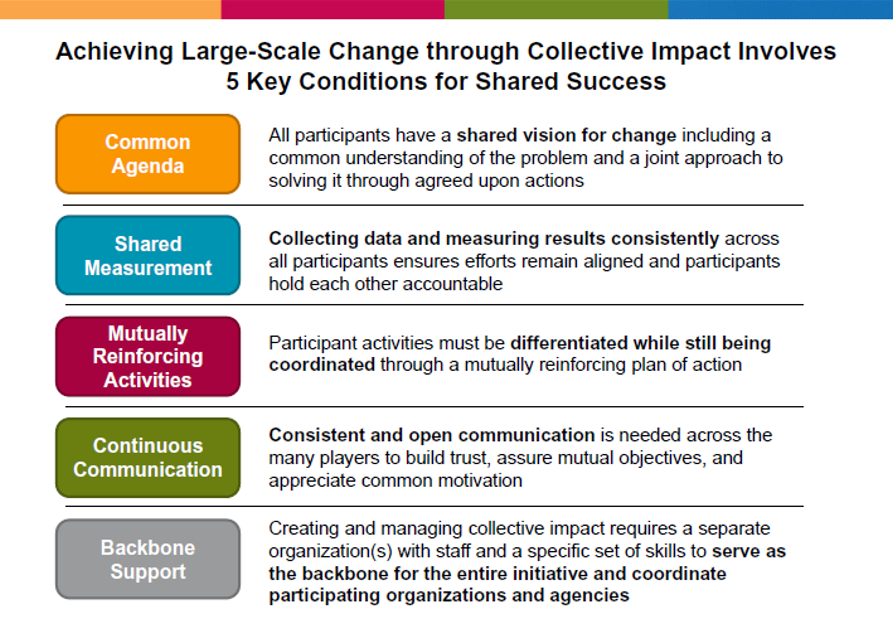 Achieving Large-Scale Change through Collective Impact Involves 5 Key Conditions for Shared Success

Common Agenda

All participants have a shared vision for change including a common understanding of the problem and a joint approach to solving it through agreed upon actions

Shared Measurement

Collecting data and measuring results consistently across all participants ensures efforts remain aligned and participants hold each other accountable

Mutually Reinforcing Activities

Participant activities must be differentiated while still being coordinated through a mutually reinforcing plan of action

Continuous Communication

Consistent and open communication is needed across the many players to build trust, assure mutual objectives, and appreciate common motivation

Backbone Support

Creating and managing collective impact requires a separate organization(s) with staff and a specific set of skills to serve as the backbone for the entire initiative and coordinate participating organizations and agencies